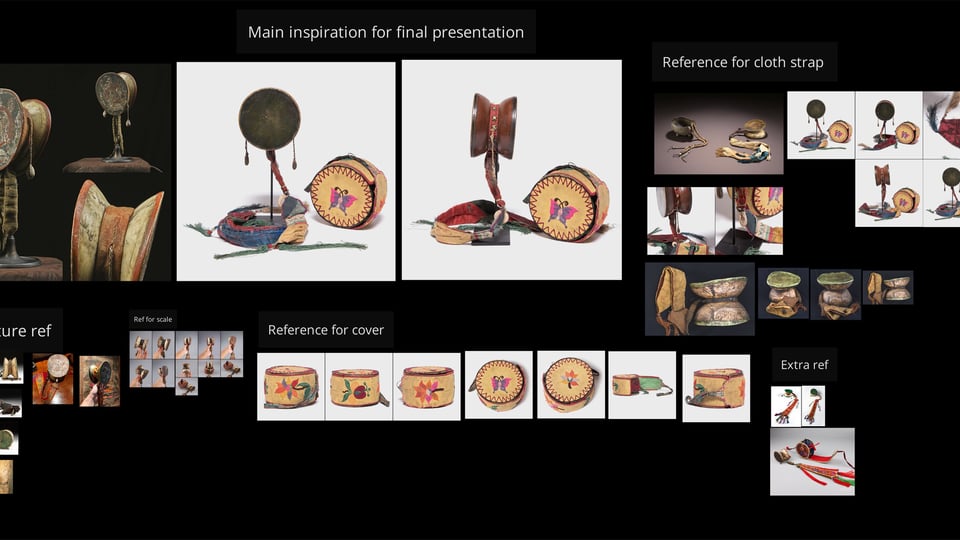 Main inspiration for final presentation

Reference for cloth strap

ture ref

Ref for scale

Reference for cover

Extra ref